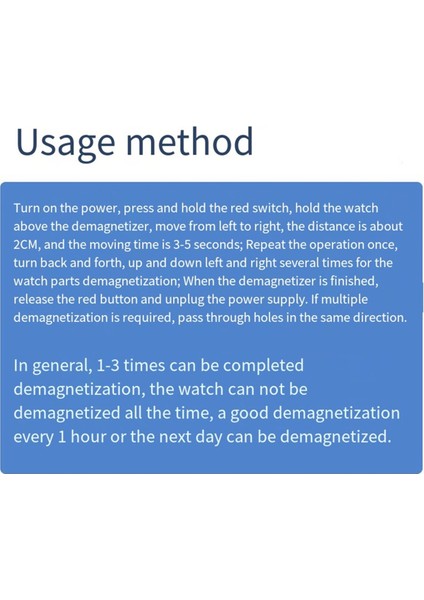 Usage method

Turn on the power, press and hold the red switch, hold the watch above the demagnetizer, move from left to right, the distance is about 2CM, and the moving time is 3-5 seconds; Repeat the operation once, turn back and forth, up and down left and right several times for the watch parts demagnetization; When the demagnetizer is finished, release the red button and unplug the power supply. If multiple demagnetization is required, pass through holes in the same direction.

In general, 1-3 times can be completed demagnetization, the watch can not be demagnetized all the time, a good demagnetization every 1 hour or the next day can be demagnetized.